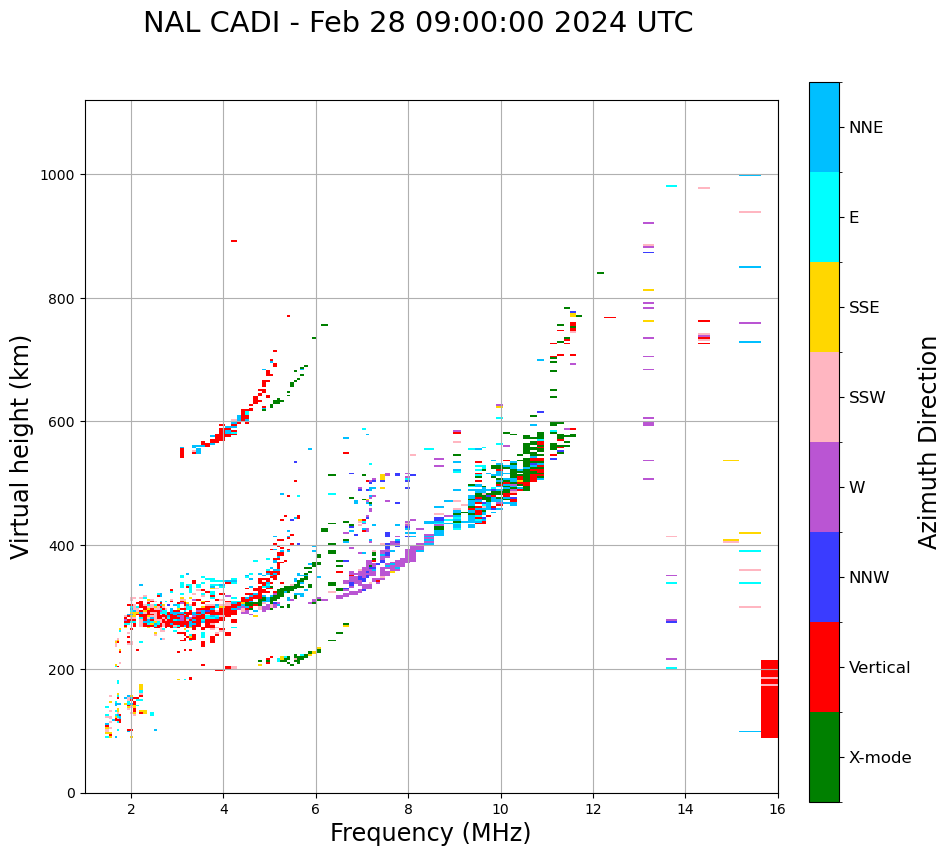 NAL CADI - Feb 28 09:00:00 2024 UTC

Virtual height (km)

1000
800
600
400
200
0

2
4
6
8
10
12
14
16

Frequency (MHz)

NNE
E
SSE
SSW
W
NNW
Vertical
X-mode

Azimuth Direction